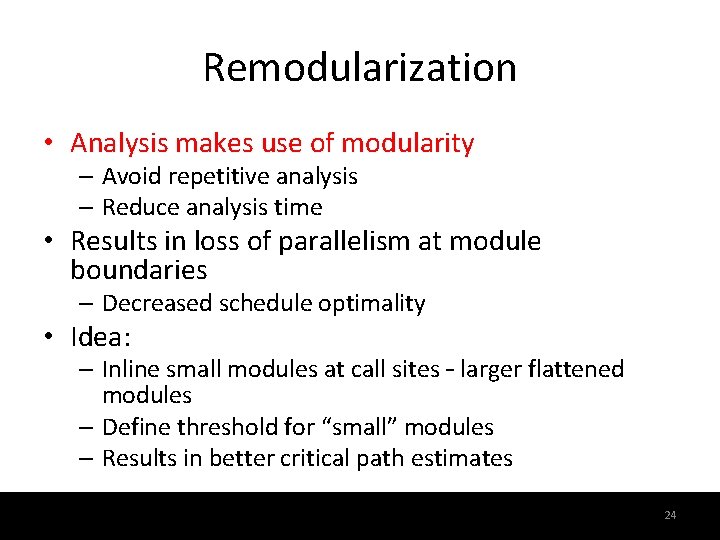 Remodularization

• Analysis makes use of modularity
  – Avoid repetitive analysis
  – Reduce analysis time
• Results in loss of parallelism at module boundaries
  – Decreased schedule optimality
• Idea:
  – Inline small modules at call sites - larger flattened modules
  – Define threshold for “small” modules
  – Results in better critical path estimates

24